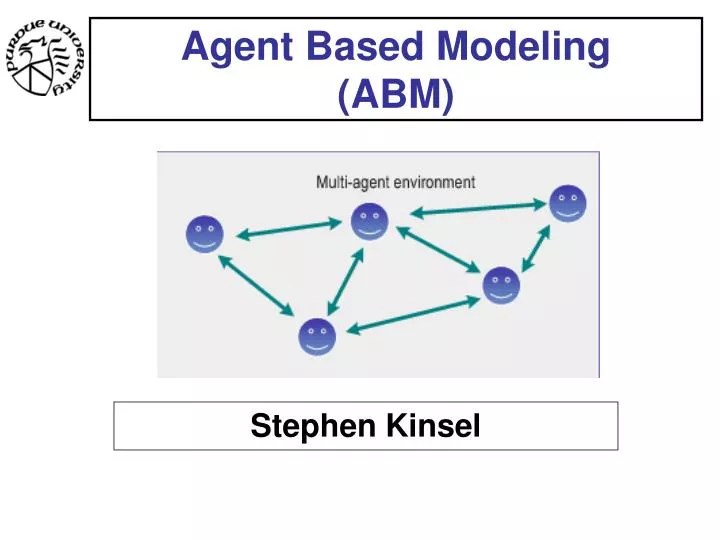 PURDUE UNIVERSITY

Agent Based Modeling (ABM)

Multi-agent environment

Stephen Kinsel